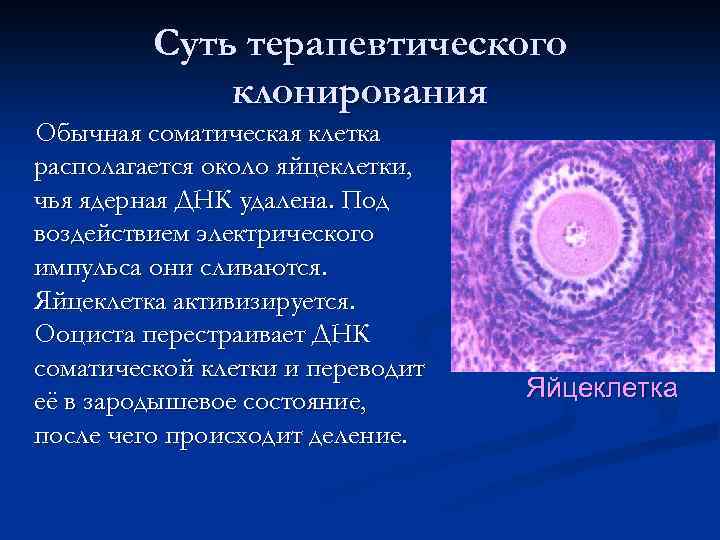 Суть терапевтического клонирования

Обычная соматическая клетка располагается около яйцеклетки, чья ядерная ДНК удалена. Под воздействием электрического импульса они сливаются. Яйцеклетка активизируется. Ооциста перестраивает ДНК соматической клетки и переводит её в зародышевое состояние, после чего происходит деление.

Яйцеклетка